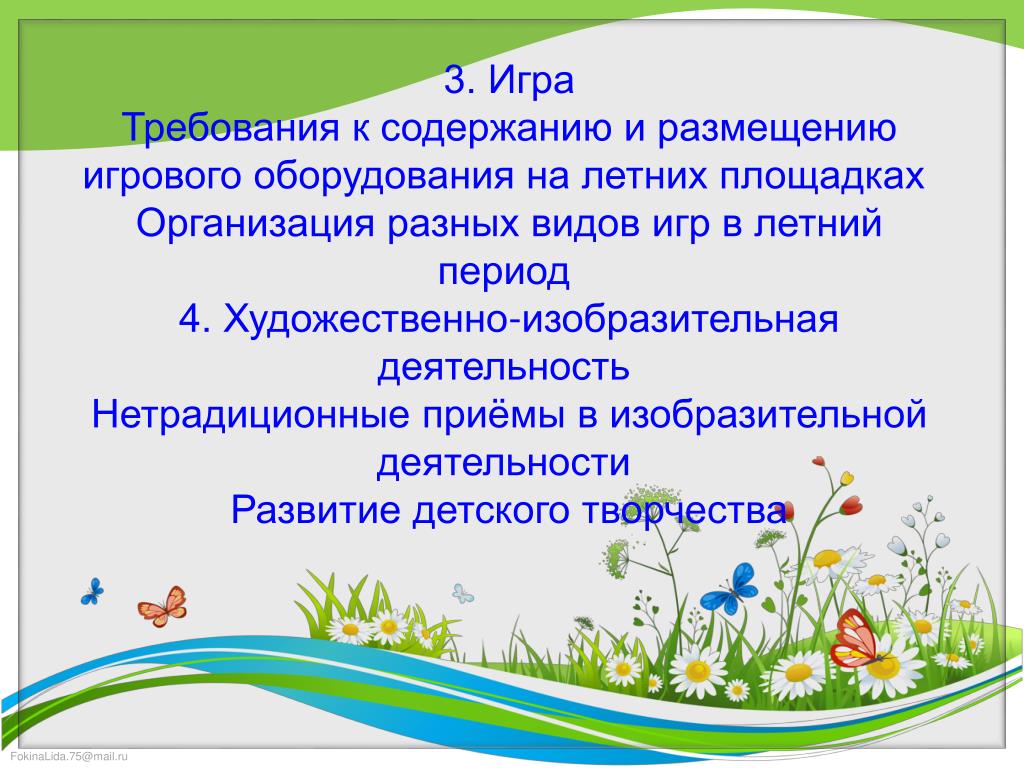 3. Игра
Требования к содержанию и размещению игрового оборудования на летних площадках
Организация разных видов игр в летний период
4. Художественно-изобразительная деятельность
Нетрадиционные приёмы в изобразительной деятельности
Развитие детского творчества

FokinaLida.75@mail.ru